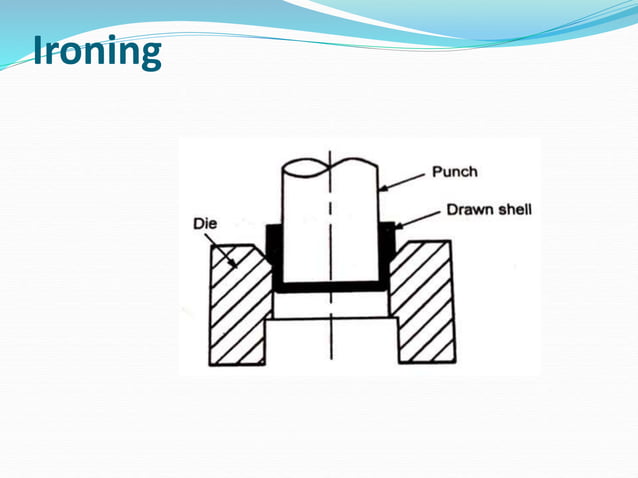 Ironing

Punch

Drawn shell

Die